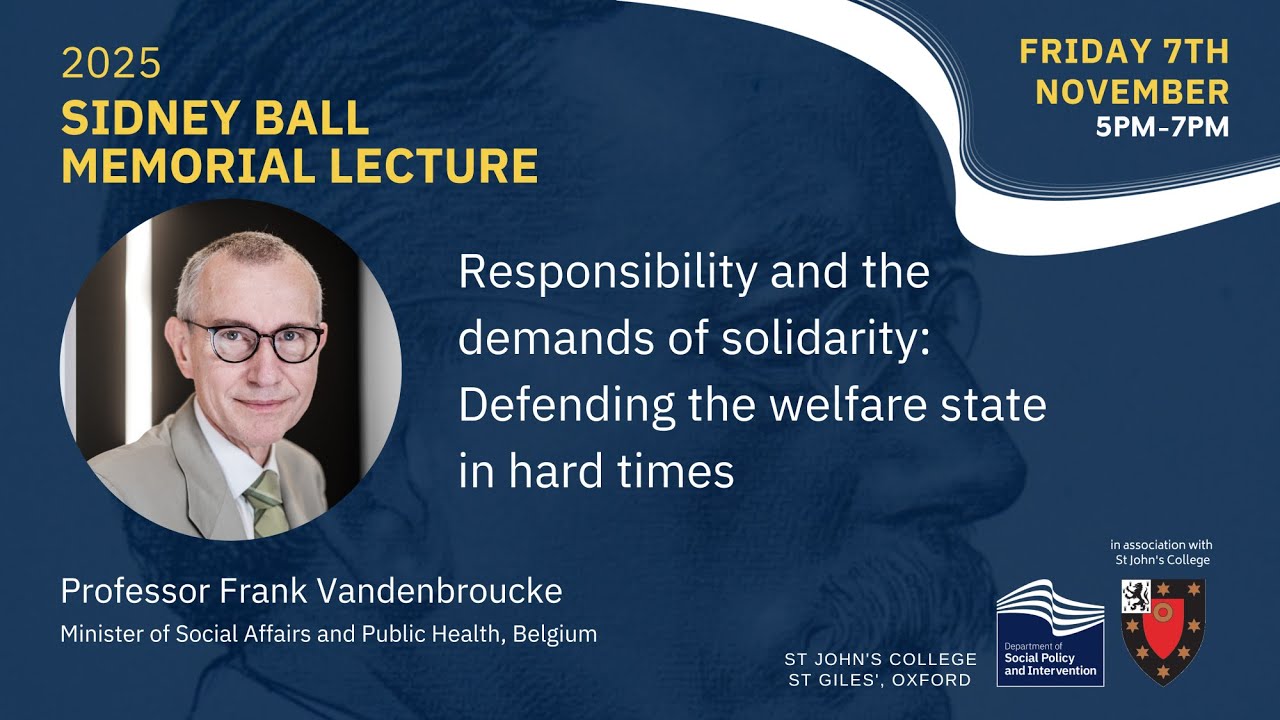 2025
SIDNEY BALL
MEMORIAL LECTURE

FRIDAY 7TH
NOVEMBER
5PM-7PM

Responsibility and the demands of solidarity: Defending the welfare state in hard times

Professor Frank Vandenbroucke
Minister of Social Affairs and Public Health, Belgium

ST JOHN'S COLLEGE
ST GILES', OXFORD

Department of
Social Policy
and Intervention

in association with
St John's College